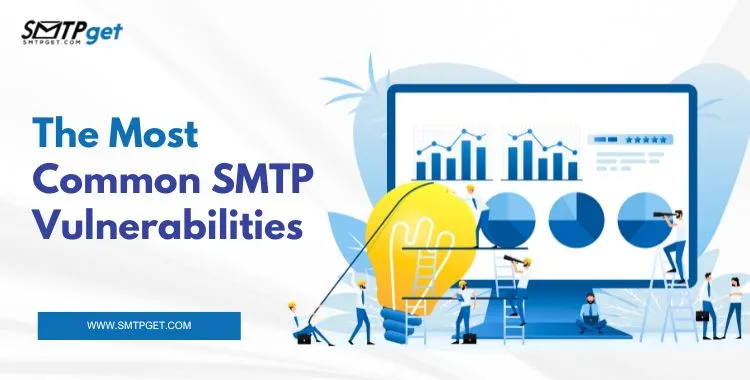 SMTPget
SMTPGET.COM

The Most Common SMTP Vulnerabilities

WWW.SMTPGET.COM